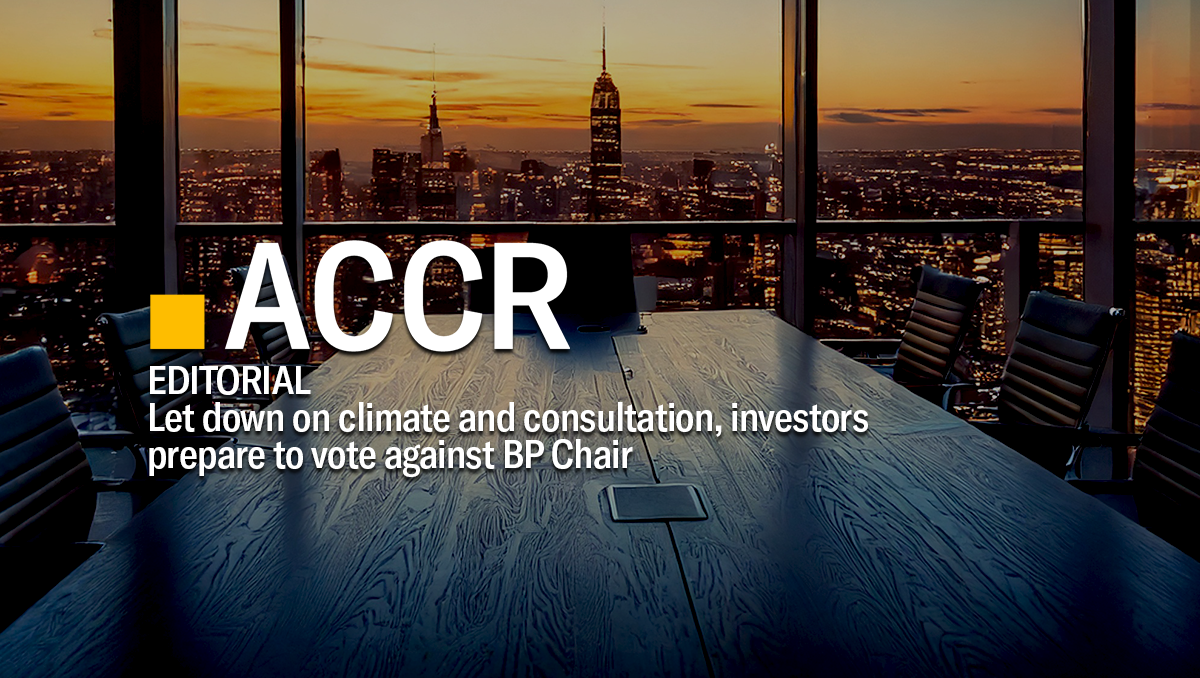 ACCR
EDITORIAL
Let down on climate and consultation, investors prepare to vote against BP Chair